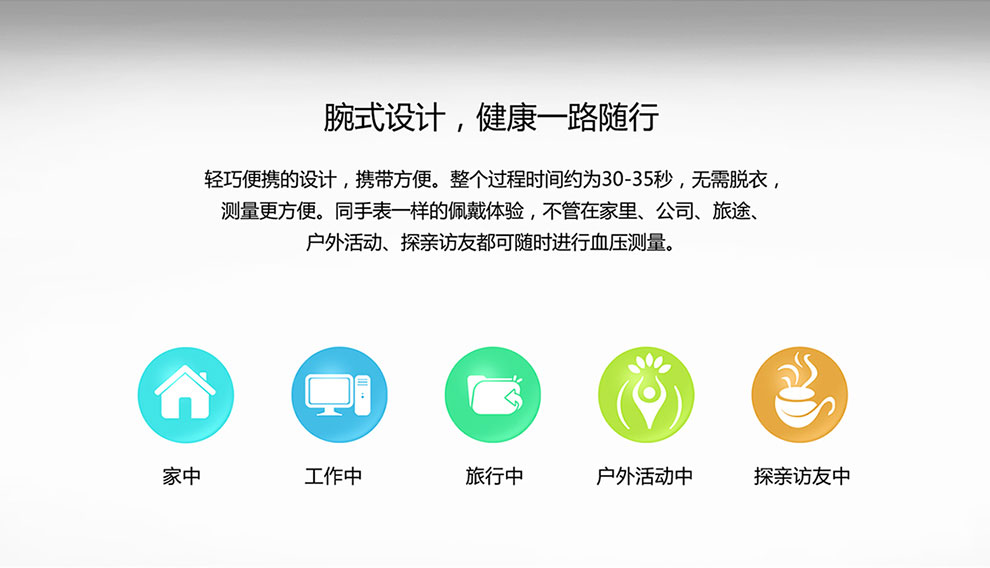 腕式设计，健康一路随行

轻巧便携的设计，携带方便。整个过程时间约为30-35秒，无需脱衣，测量更方便。同手表一样的佩戴体验，不管在家里、公司、旅途、户外活动、探亲访友都可随时进行血压测量。

家中

工作中

旅行中

户外活动中

探亲访友中